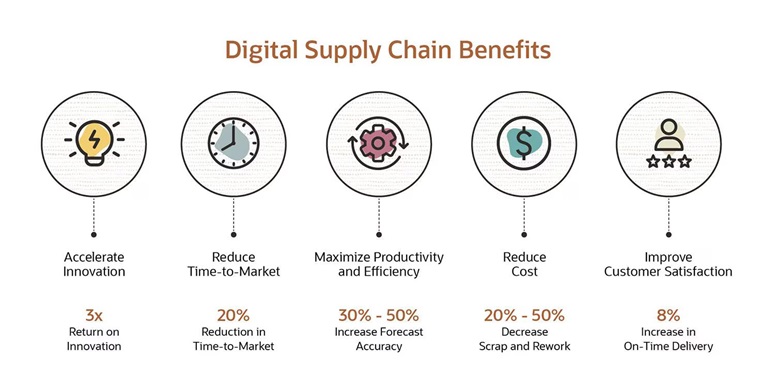 Digital Supply Chain Benefits

$

Accelerate Innovation

3x
Return on Innovation

Reduce Time-to-Market

20%
Reduction in Time-to-Market

Maximize Productivity and Efficiency

30% - 50%
Increase Forecast Accuracy

Reduce Cost

20% - 50%
Decrease Scrap and Rework

Improve Customer Satisfaction

8%
Increase in On-Time Delivery